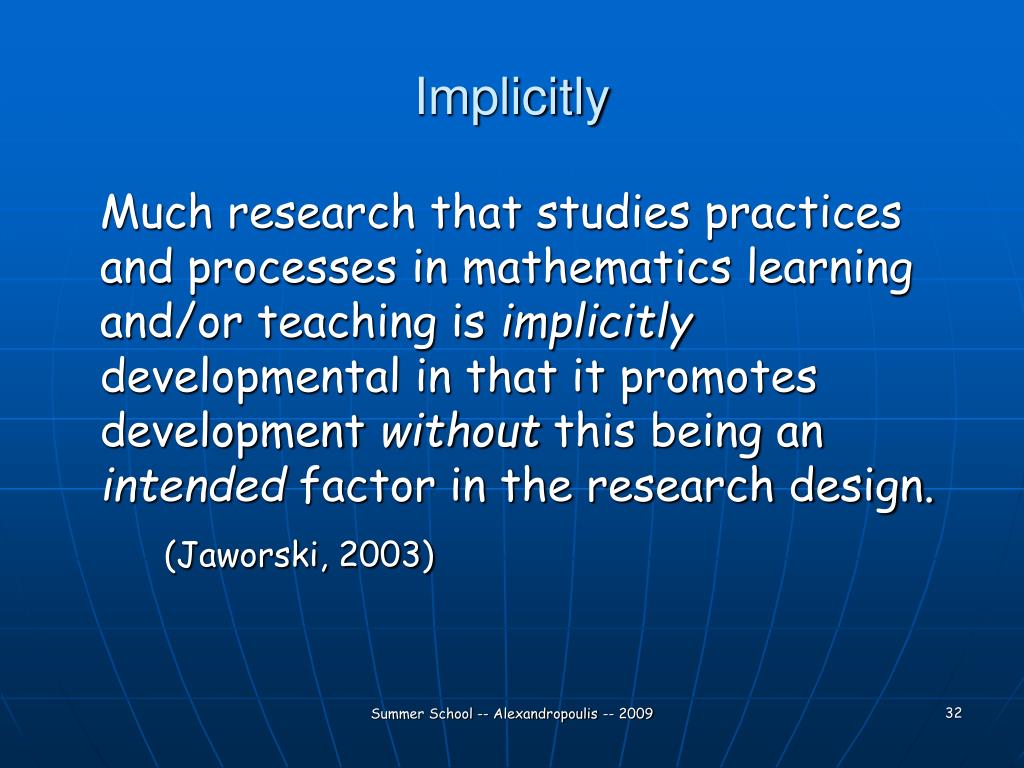 Implicitly

Much research that studies practices and processes in mathematics learning and/or teaching is implicitly developmental in that it promotes development without this being an intended factor in the research design.

(Jaworski, 2003)

Summer School -- Alexandropoulis -- 2009

32